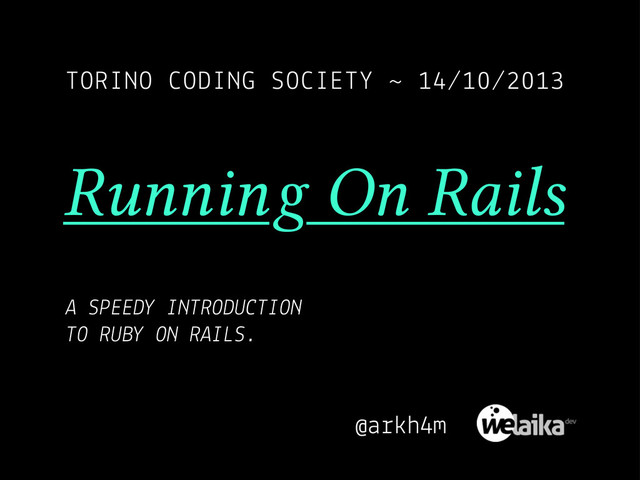 TORINO CODING SOCIETY ~ 14/10/2013

Running On Rails

A SPEEDY INTRODUCTION TO RUBY ON RAILS.

@arkh4m

welaika dev